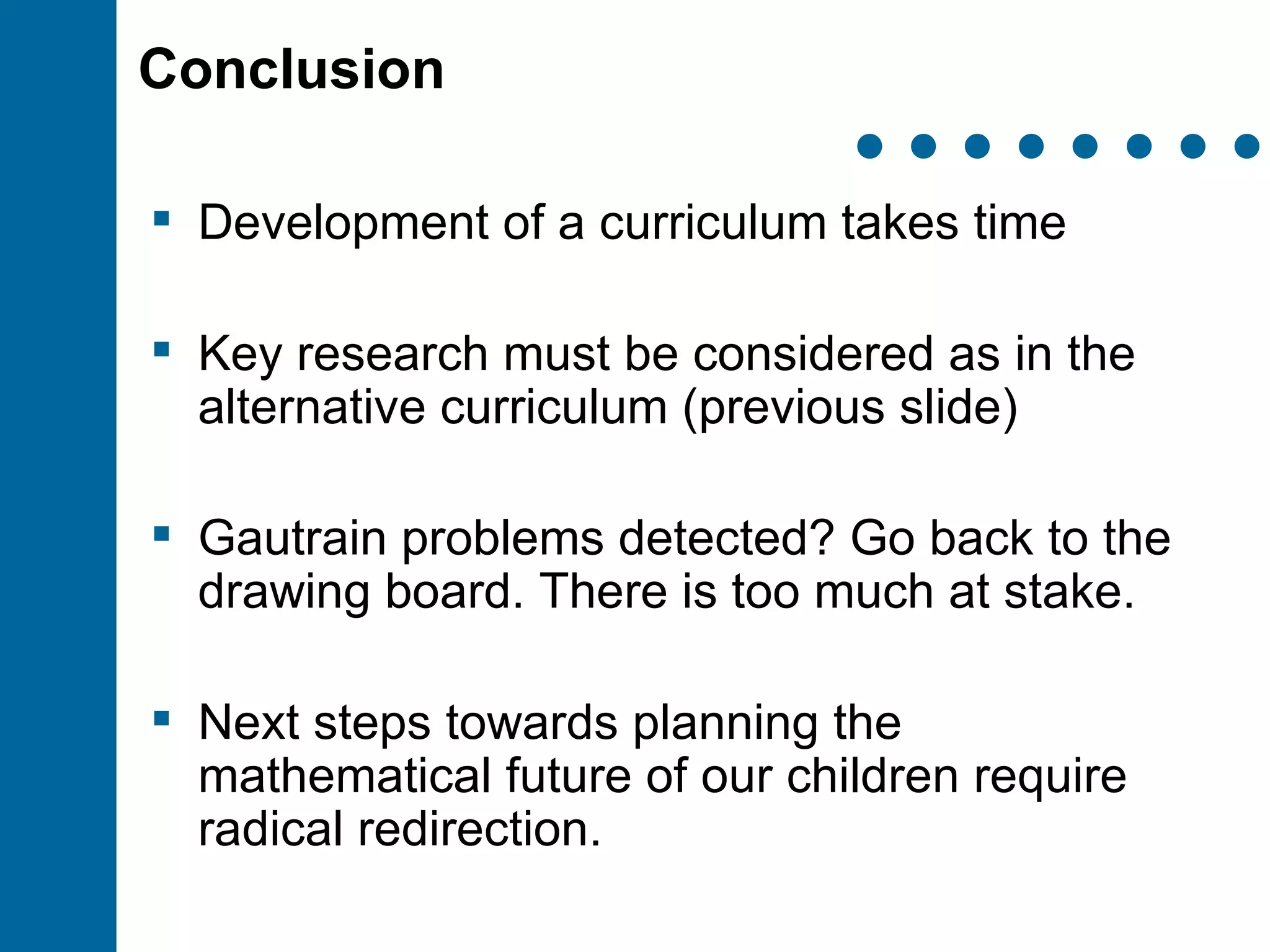 Conclusion

▪ Development of a curriculum takes time

▪ Key research must be considered as in the alternative curriculum (previous slide)

▪ Gautrain problems detected? Go back to the drawing board. There is too much at stake.

▪ Next steps towards planning the mathematical future of our children require radical redirection.